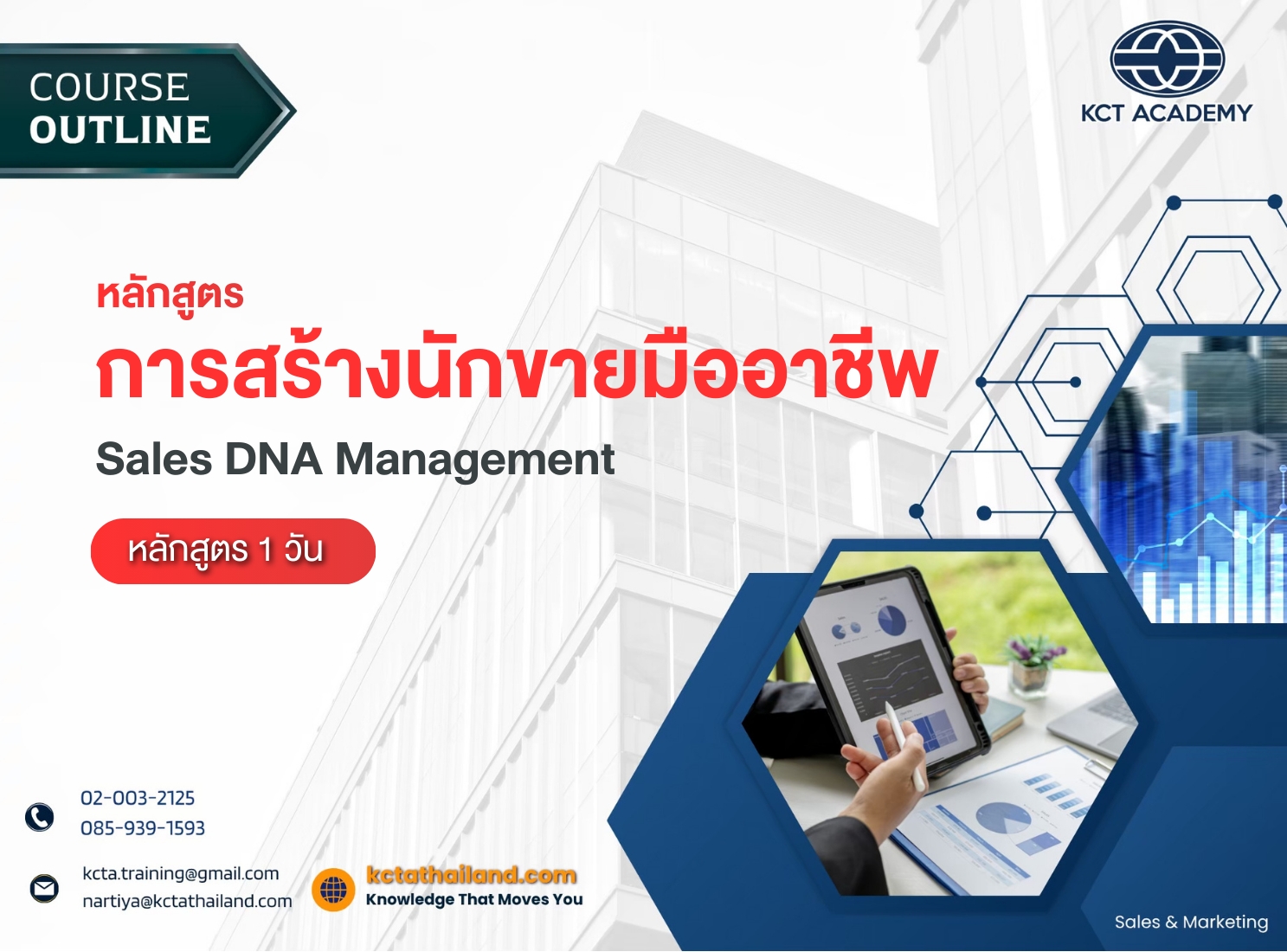 COURSE
OUTLINE

KCT ACADEMY

หลักสูตร
การสร้างนักขายมืออาชีพ
Sales DNA Management

หลักสูตร 1 วัน

02-003-2125
085-939-1593

kcta.training@gmail.com
nartiya@kctathailand.com

kctathailand.com
Knowledge That Moves You

Sales & Marketing